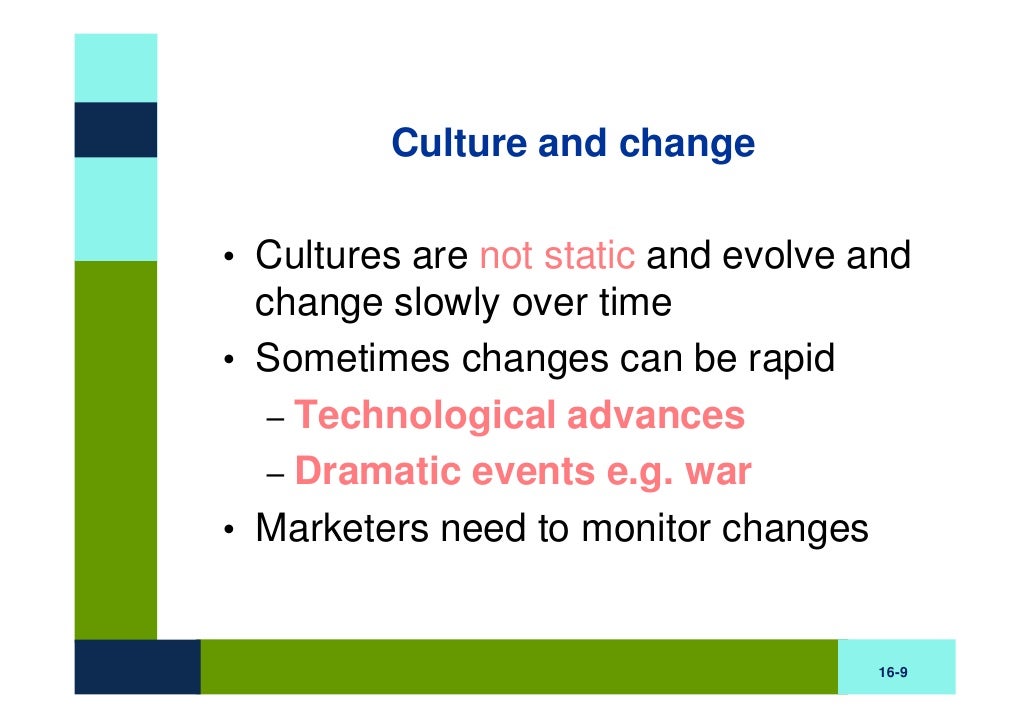 Culture and change

• Cultures are not static and evolve and change slowly over time
• Sometimes changes can be rapid
– Technological advances
– Dramatic events e.g. war
• Marketers need to monitor changes

16-9